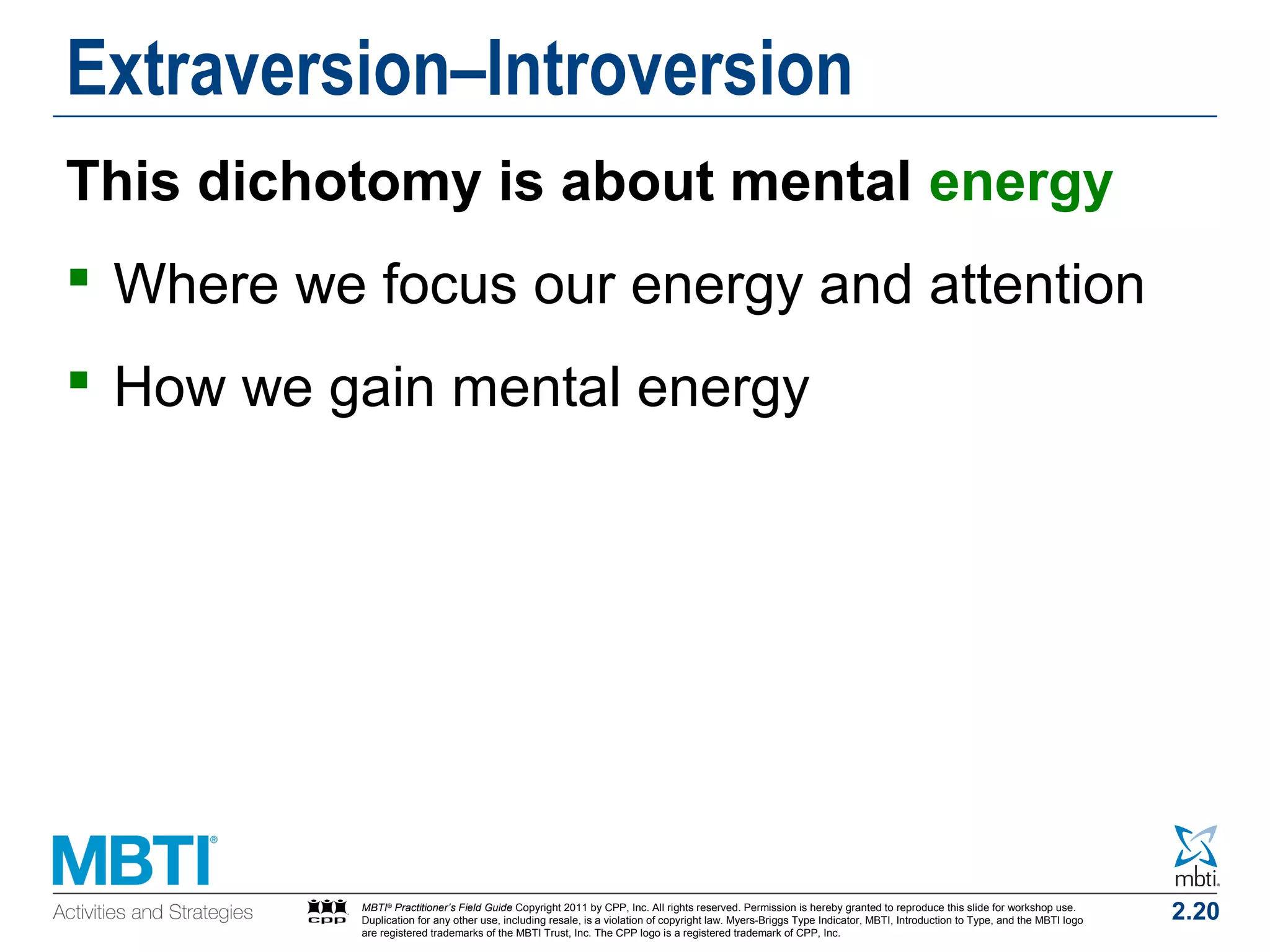 Extraversion–Introversion

This dichotomy is about mental energy

▪ Where we focus our energy and attention

▪ How we gain mental energy

MBTI®

Activities and Strategies

CPP

MBTI® Practitioner's Field Guide Copyright 2011 by CPP, Inc. All rights reserved. Permission is hereby granted to reproduce this slide for workshop use. Duplication for any other use, including resale, is a violation of copyright law. Myers-Briggs Type Indicator, MBTI, Introduction to Type, and the MBTI logo are registered trademarks of the MBTI Trust, Inc. The CPP logo is a registered trademark of CPP, Inc.

mbti.

2.20